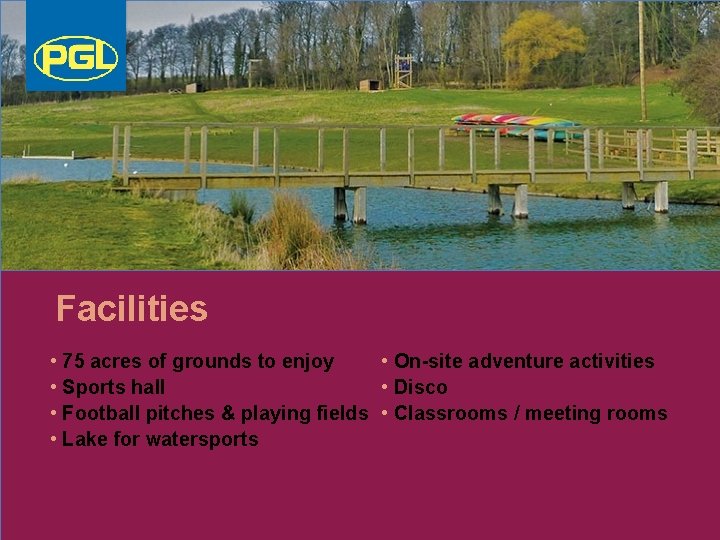 PGL

Facilities

• 75 acres of grounds to enjoy
• Sports hall
• Football pitches & playing fields
• Lake for watersports

• On-site adventure activities
• Disco
• Classrooms / meeting rooms